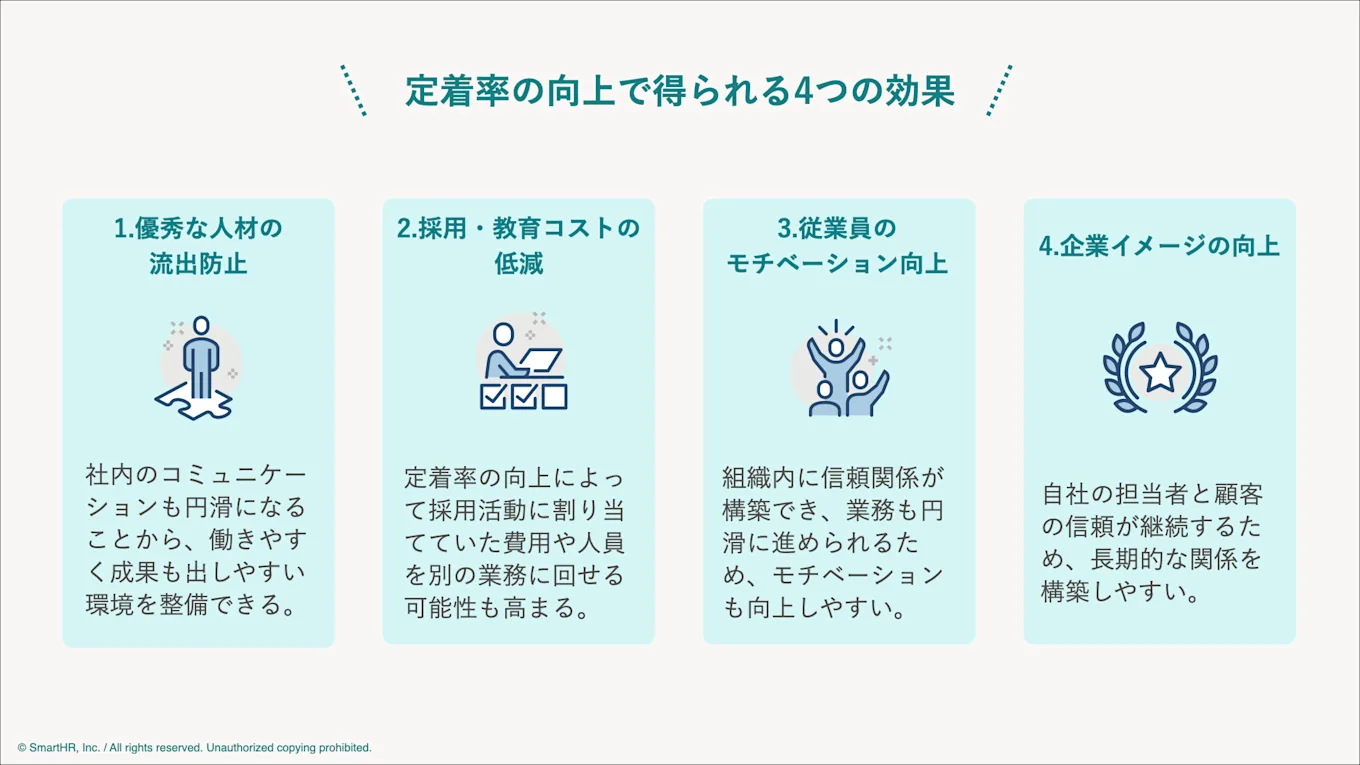 定着率の向上で得られる4つの効果

1.優秀な人材の流出防止

社内のコミュニケーションも円滑になることから、働きやすく成果も出しやすい環境を整備できる。

2.採用・教育コストの低減

定着率の向上によって採用活動に割り当てていた費用や人員を別の業務に回せる可能性も高まる。

3.従業員のモチベーション向上

組織内に信頼関係が構築でき、業務も円滑に進められるため、モチベーションも向上しやすい。

4.企業イメージの向上

自社の担当者と顧客の信頼が継続するため、長期的な関係を構築しやすい。

© SmartHR, Inc. / All rights reserved. Unauthorized copying prohibited.